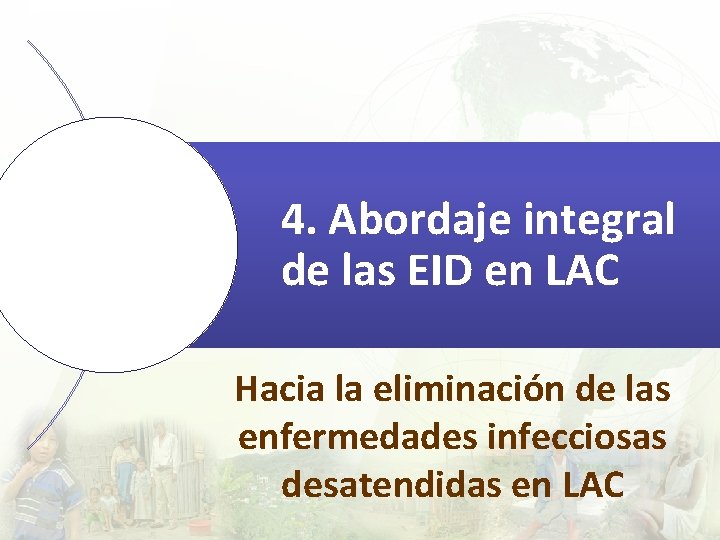 4. Abordaje integral de las EID en LAC

Hacia la eliminación de las enfermedades infecciosas desatendidas en LAC